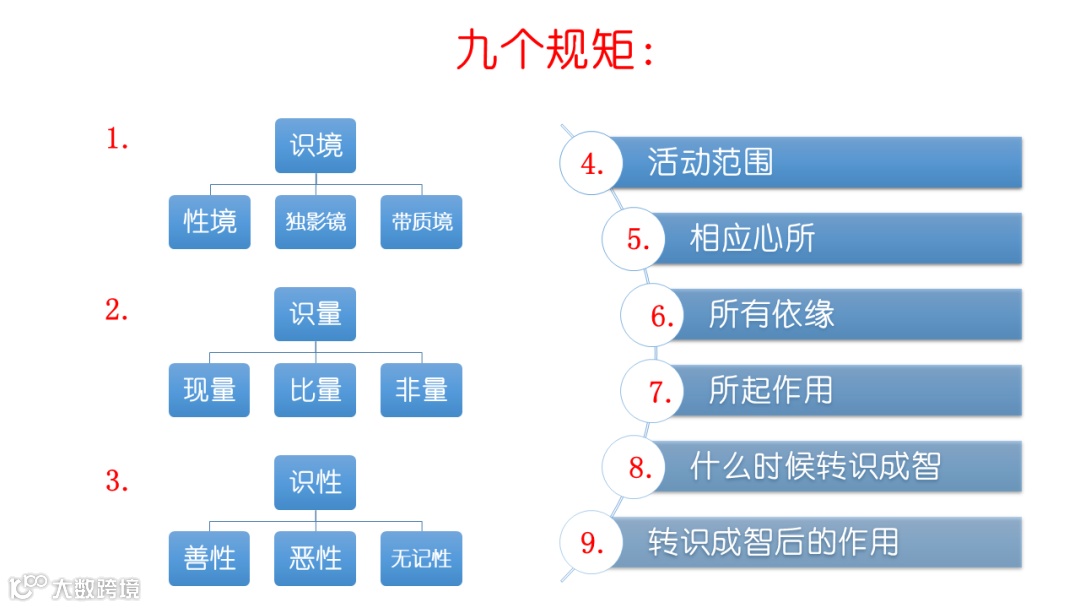 九个规矩：

1.
识境
性境 独影镜 带质境

2.
识量
现量 比量 非量

3.
识性
善性 恶性 无记性

4. 活动范围
5. 相应心所
6. 所有依缘
7. 所起作用
8. 什么时候转识成智
9. 转识成智后的作用

大数跨境